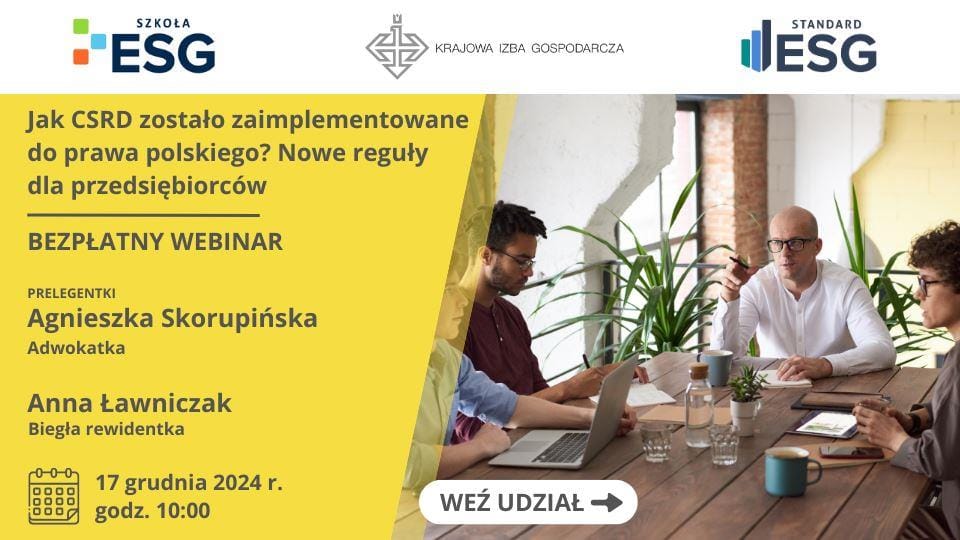 SZKOŁA ESG

KRAJOWA IZBA GOSPODARCZA

STANDARD ESG

Jak CSRD zostało zaimplementowane do prawa polskiego? Nowe reguły dla przedsiębiorców

BEZPŁATNY WEBINAR

PRELEGENTKI
Agnieszka Skorupińska
Adwokatka

Anna Ławniczak
Biegła rewidentka

17 grudnia 2024 r.
godz. 10:00

WEŹ UDZIAŁ